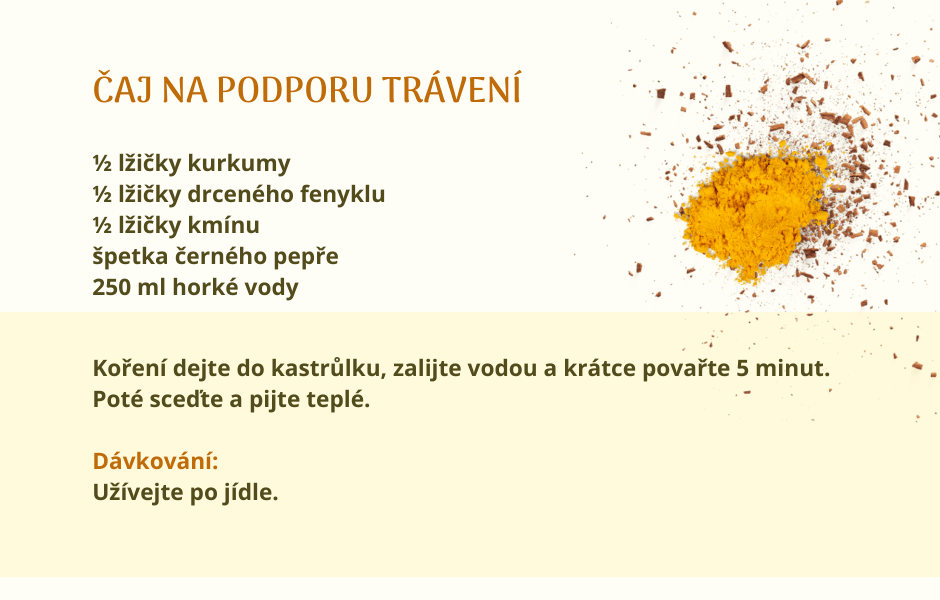 ČAJ NA PODPORU TRÁVENÍ

½ lžičky kurkumy
½ lžičky drceného fenyklu
½ lžičky kmínu
špetka černého pepře
250 ml horké vody

Koření dejte do kastrůlku, zalijte vodou a krátce povařte 5 minut. Poté sceďte a pijte teplé.

Dávkování:
Užívejte po jídle.